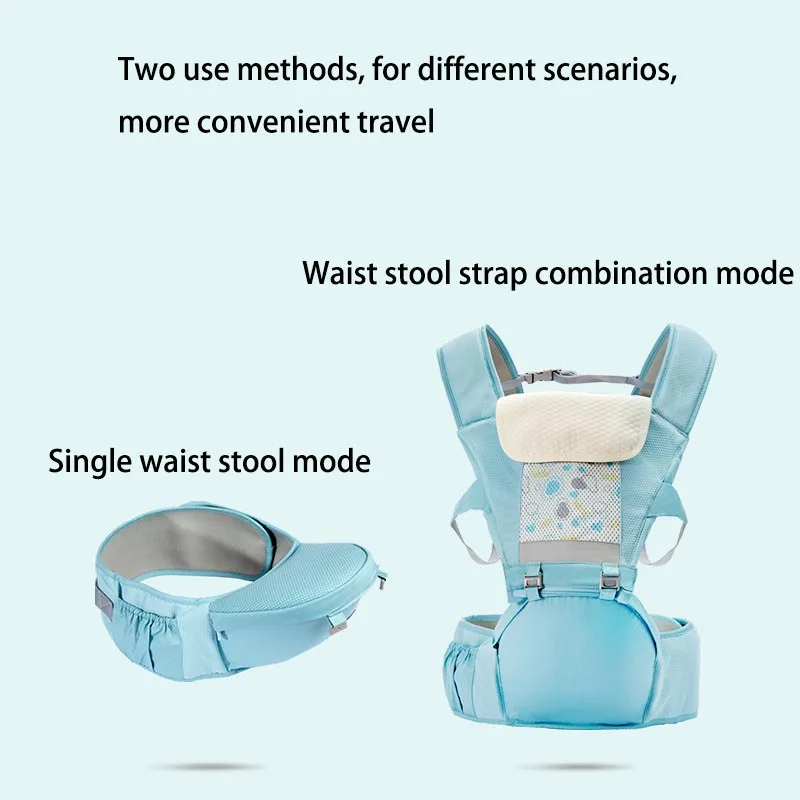 Two use methods, for different scenarios, more convenient travel

Waist stool strap combination mode

Single waist stool mode